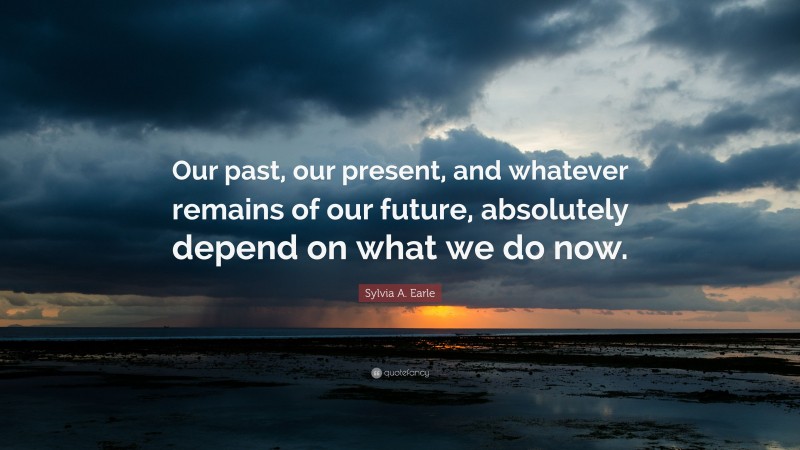 Our past, our present, and whatever remains of our future, absolutely depend on what we do now.

Sylvia A. Earle

quotefancy